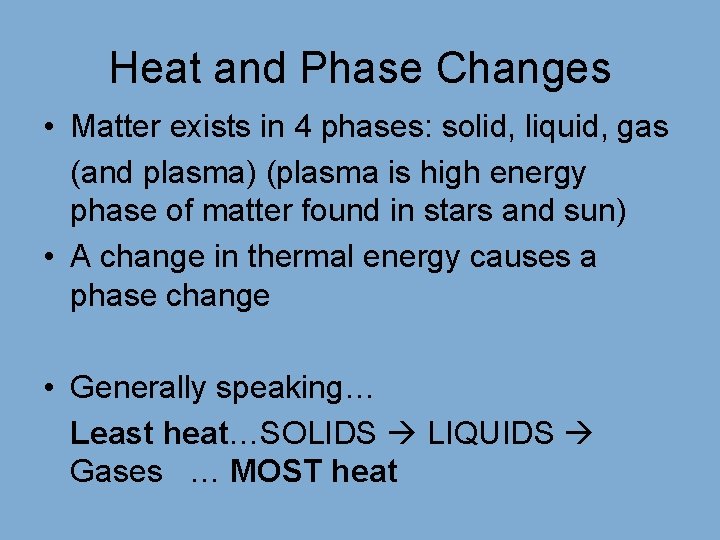 Heat and Phase Changes

• Matter exists in 4 phases: solid, liquid, gas (and plasma) (plasma is high energy phase of matter found in stars and sun)
• A change in thermal energy causes a phase change

• Generally speaking…
Least heat…SOLIDS → LIQUIDS → Gases … MOST heat